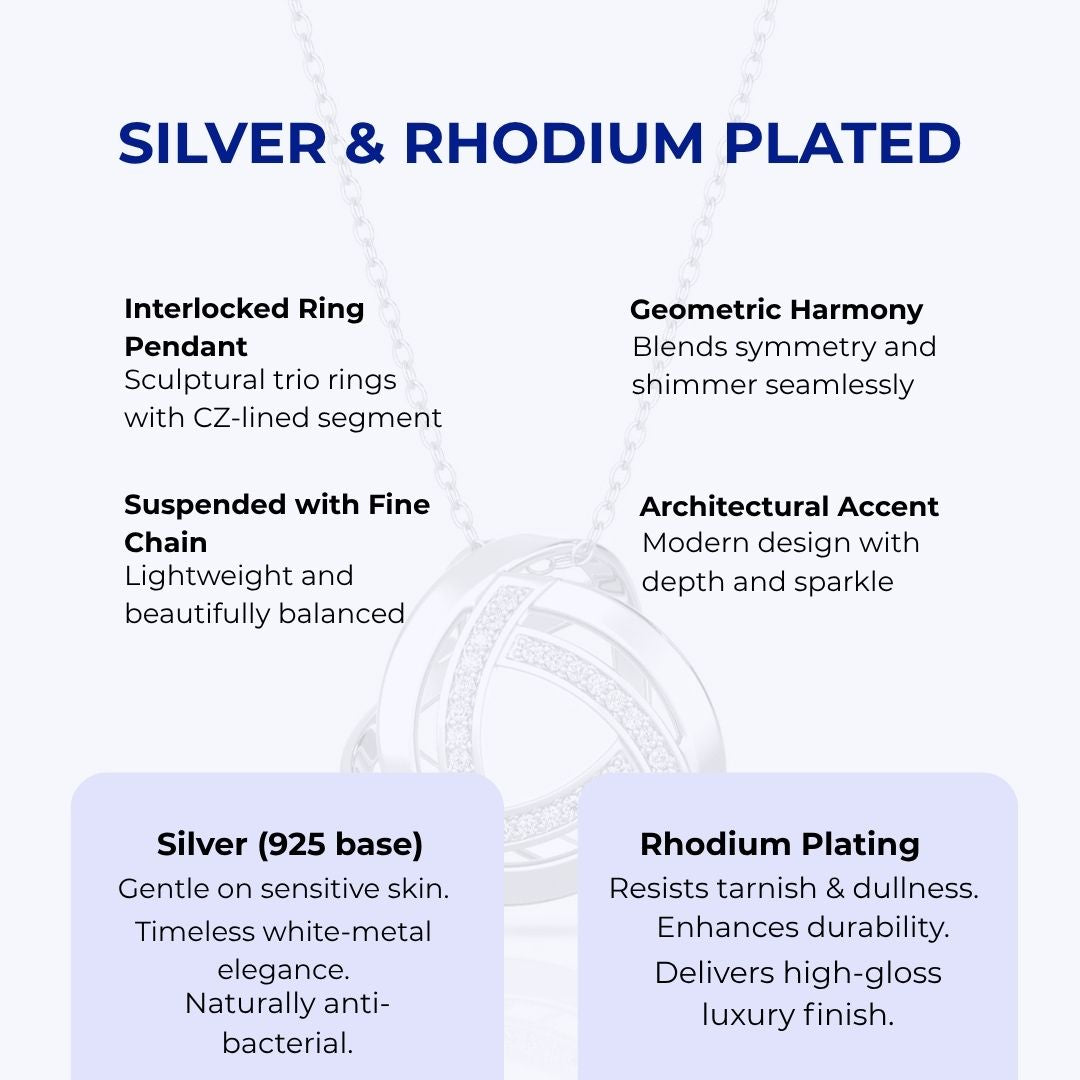 SILVER & RHODIUM PLATED

Interlocked Ring Pendant
Sculptural trio rings with CZ-lined segment

Suspended with Fine Chain
Lightweight and beautifully balanced

Geometric Harmony
Blends symmetry and shimmer seamlessly

Architectural Accent
Modern design with depth and sparkle

Silver (925 base)
Gentle on sensitive skin.
Timeless white-metal elegance.
Naturally anti-bacterial.

Rhodium Plating
Resists tarnish & dullness.
Enhances durability.
Delivers high-gloss luxury finish.